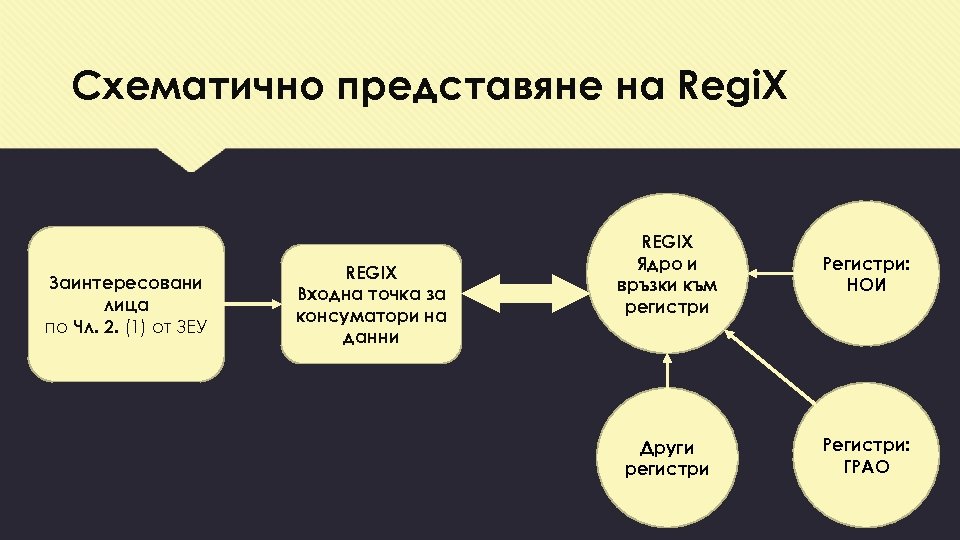 Схематично представяне на RegiX

Заинтересовани лица по Чл. 2. (1) от ЗЕУ

REGIX Входна точка за консуматори на данни

REGIX Ядро и връзки към регистри

Регистри: НОИ

Други регистри

Регистри: ГРАО